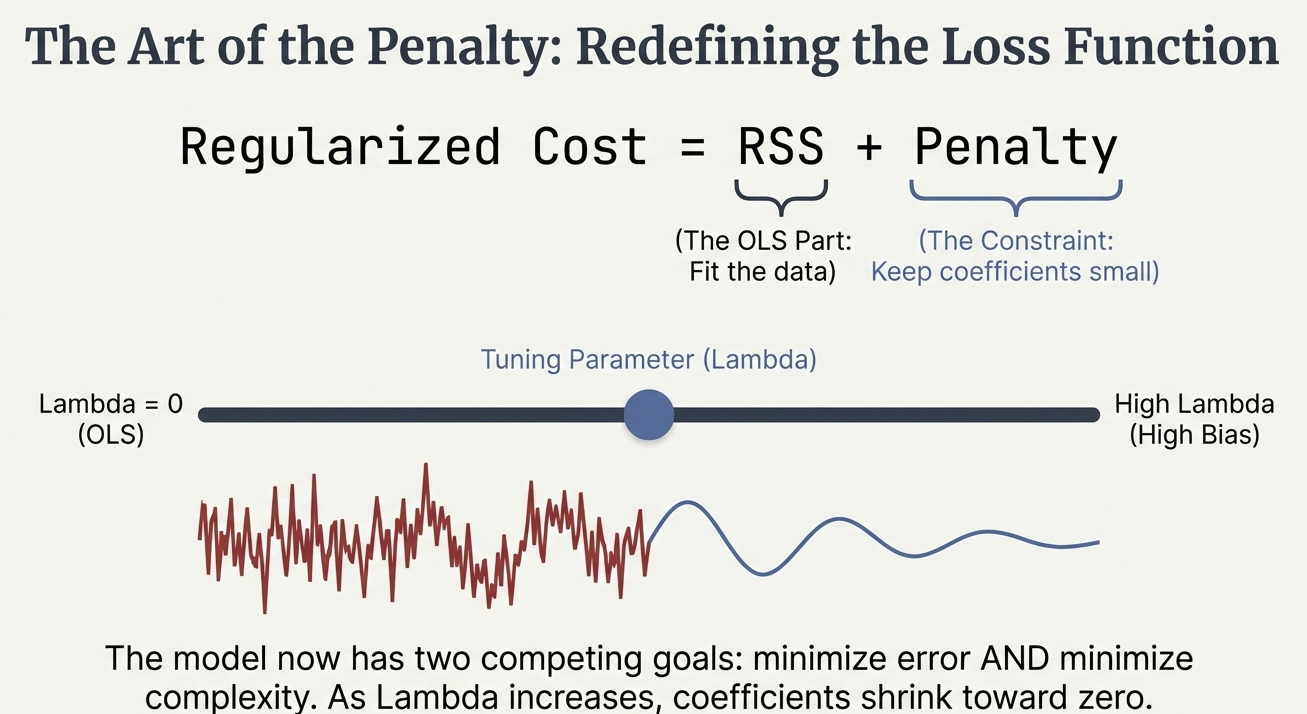 The Art of the Penalty: Redefining the Loss Function

Regularized Cost = RSS + Penalty

(The OLS Part: Fit the data)

(The Constraint: Keep coefficients small)

Tuning Parameter (Lambda)

Lambda = 0 (OLS)

High Lambda (High Bias)

The model now has two competing goals: minimize error AND minimize complexity. As Lambda increases, coefficients shrink toward zero.